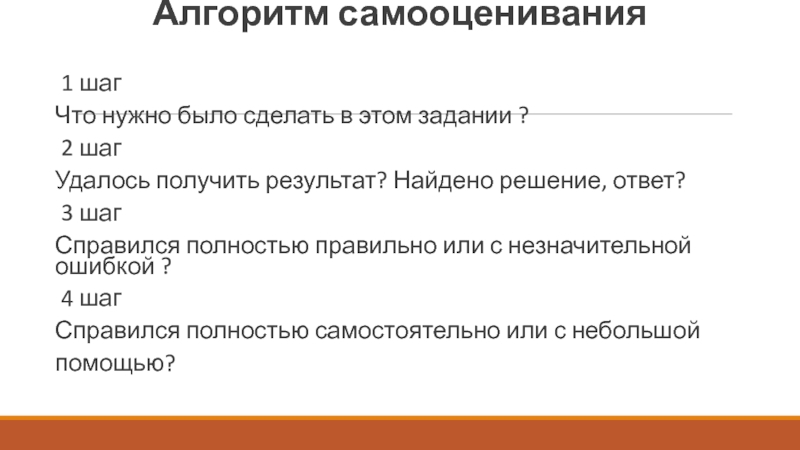 Алгоритм самооценивания

1 шаг

Что нужно было сделать в этом задании ?

2 шаг

Удалось получить результат? Найдено решение, ответ?

3 шаг

Справился полностью правильно или с незначительной ошибкой ?

4 шаг

Справился полностью самостоятельно или с небольшой помощью?